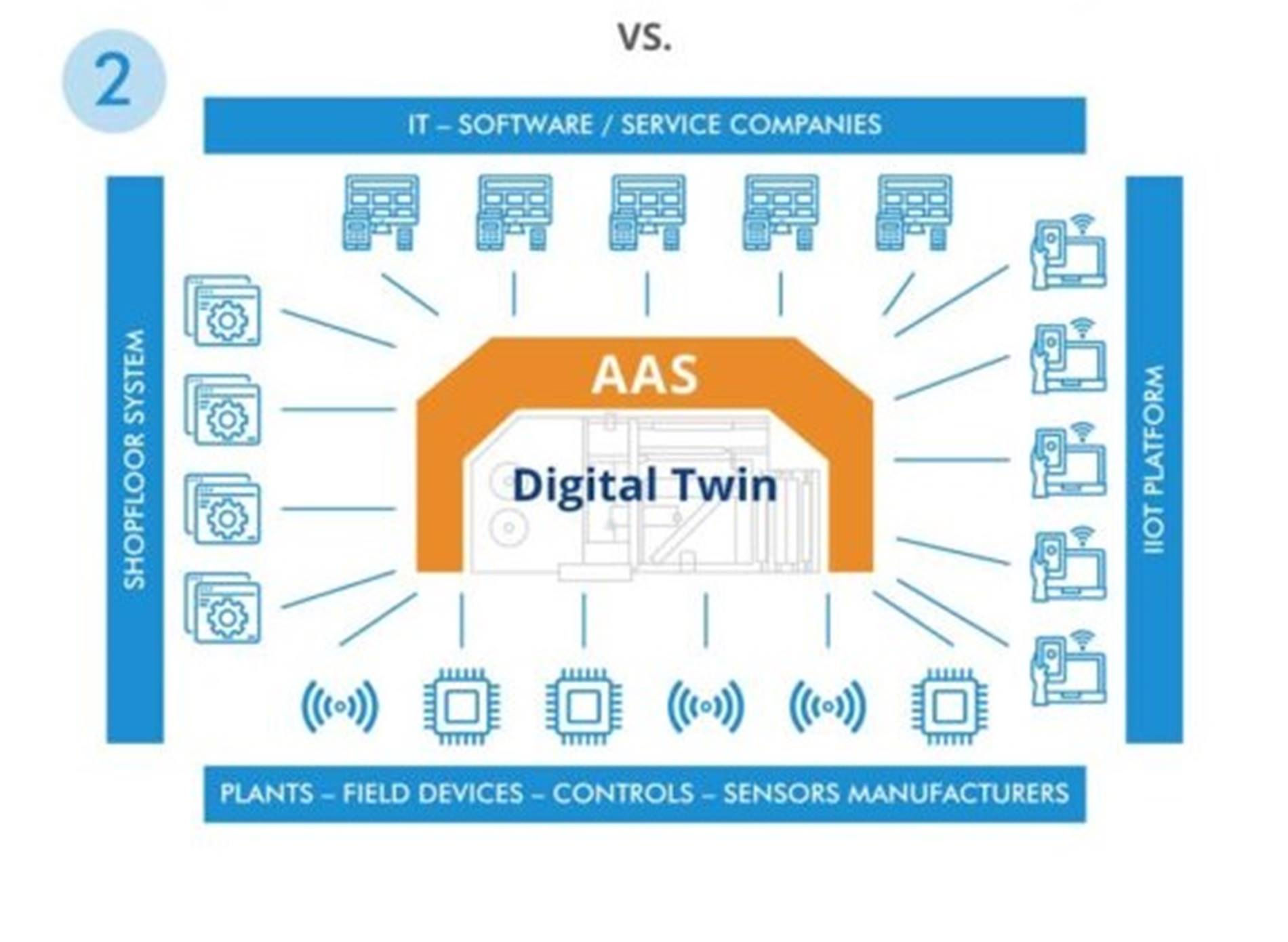 vs.

2

IT – SOFTWARE / SERVICE COMPANIES

SHOPFLOOR SYSTEM

AAS

Digital Twin

IIOT PLATFORM

PLANTS – FIELD DEVICES – CONTROLS – SENSORS MANUFACTURERS